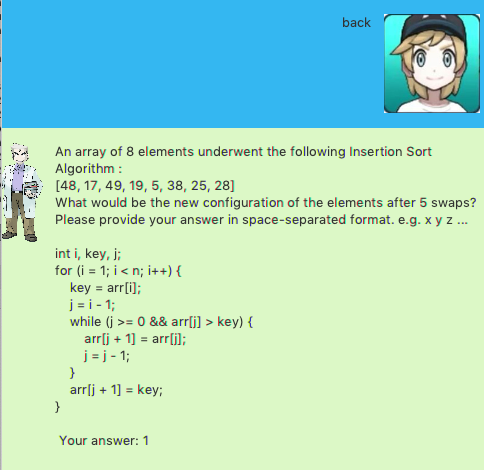 back

An array of 8 elements underwent the following Insertion Sort Algorithm :
[48, 17, 49, 19, 5, 38, 25, 28]
What would be the new configuration of the elements after 5 swaps?
Please provide your answer in space-separated format. e.g. x y z ...

int i, key, j;
for (i = 1; i < n; i++) {
key = arr[i];
j = i - 1;
while (j >= 0 && arr[j] > key) {
arr[j + 1] = arr[j];
j = j - 1;
}
arr[j + 1] = key;
}

Your answer: 1